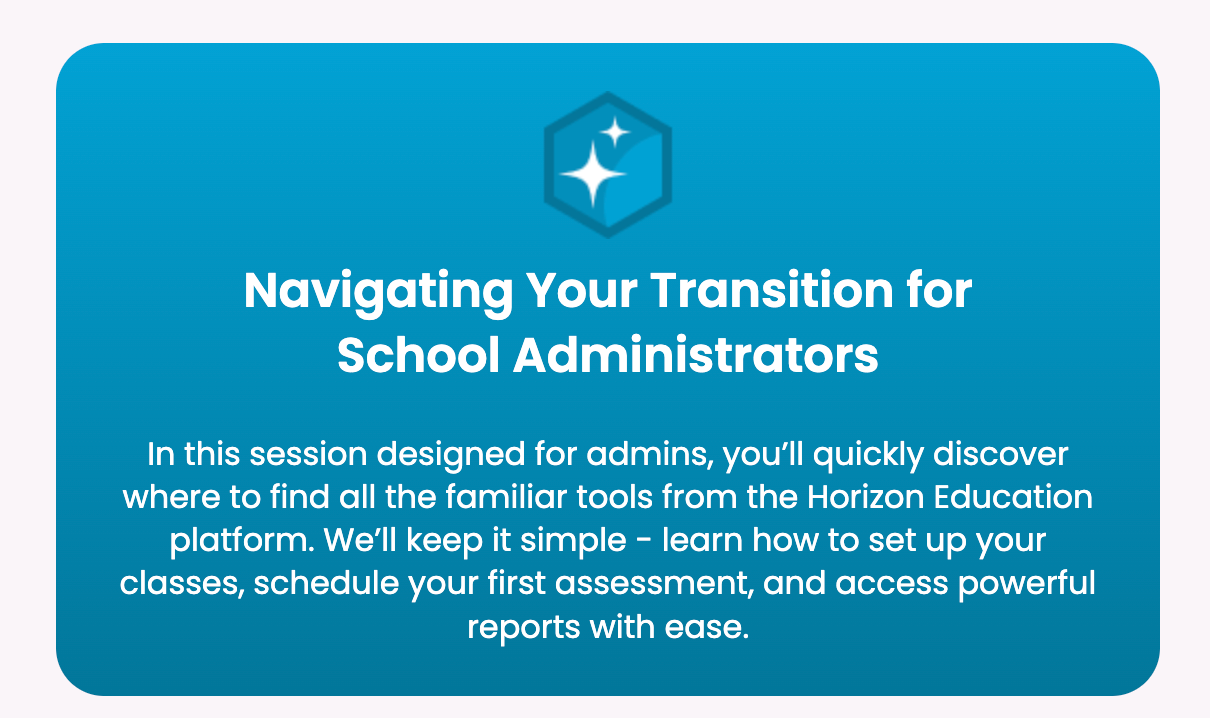 Navigating Your Transition for School Administrators

In this session designed for admins, you'll quickly discover where to find all the familiar tools from the Horizon Education platform. We'll keep it simple - learn how to set up your classes, schedule your first assessment, and access powerful reports with ease.